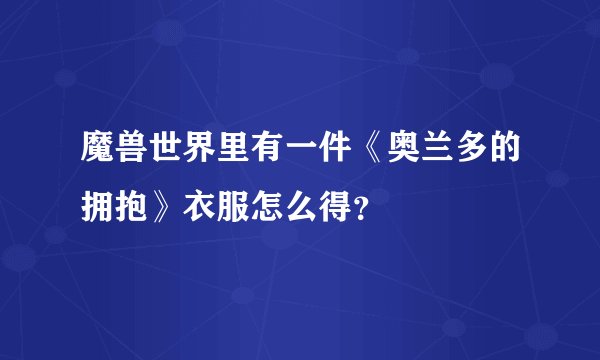 魔兽世界里有一件《奥兰多的拥抱》衣服怎么得?